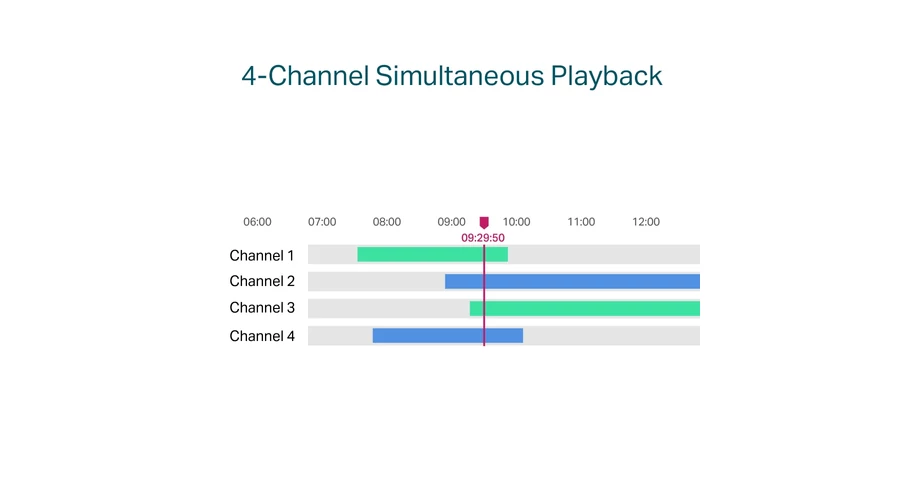 4-Channel Simultaneous Playback

06:00 07:00 08:00 09:00 10:00 11:00 12:00

09:29:50

Channel 1
Channel 2
Channel 3
Channel 4